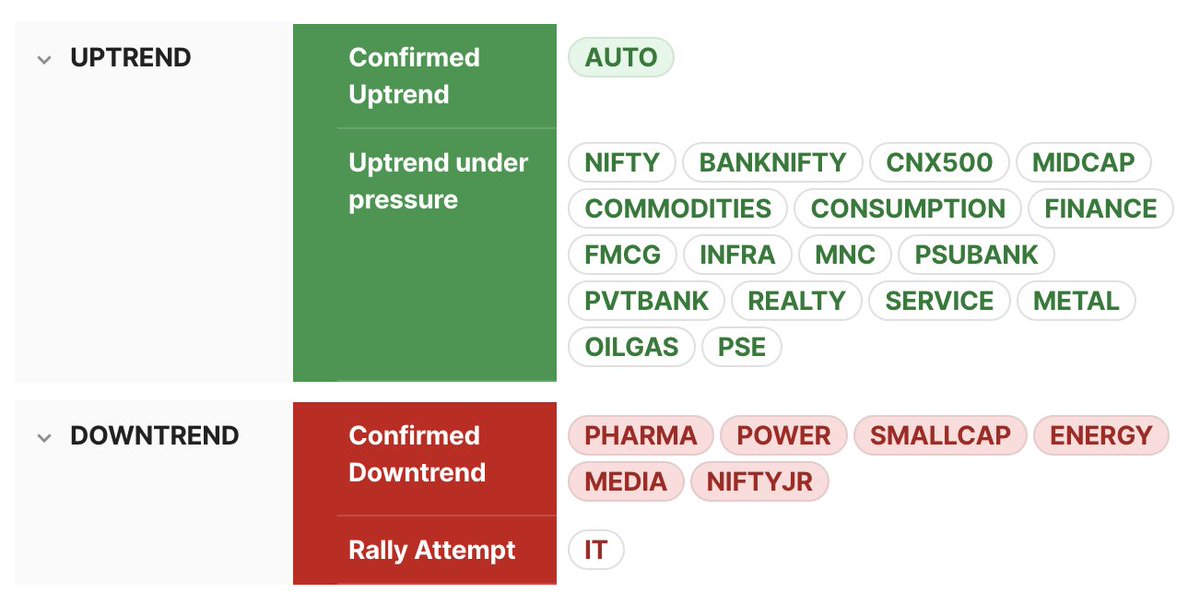 UPTREND

Confirmed Uptrend

AUTO

Uptrend under pressure

NIFTY BANKNIFTY CNX500 MIDCAP COMMODITIES CONSUMPTION FINANCE FMCG INFRA MNC PSUBANK PVTBANK REALTY SERVICE METAL OILGAS PSE

DOWNTREND

Confirmed Downtrend

PHARMA POWER SMALLCAP ENERGY MEDIA NIFTYJR

Rally Attempt

IT